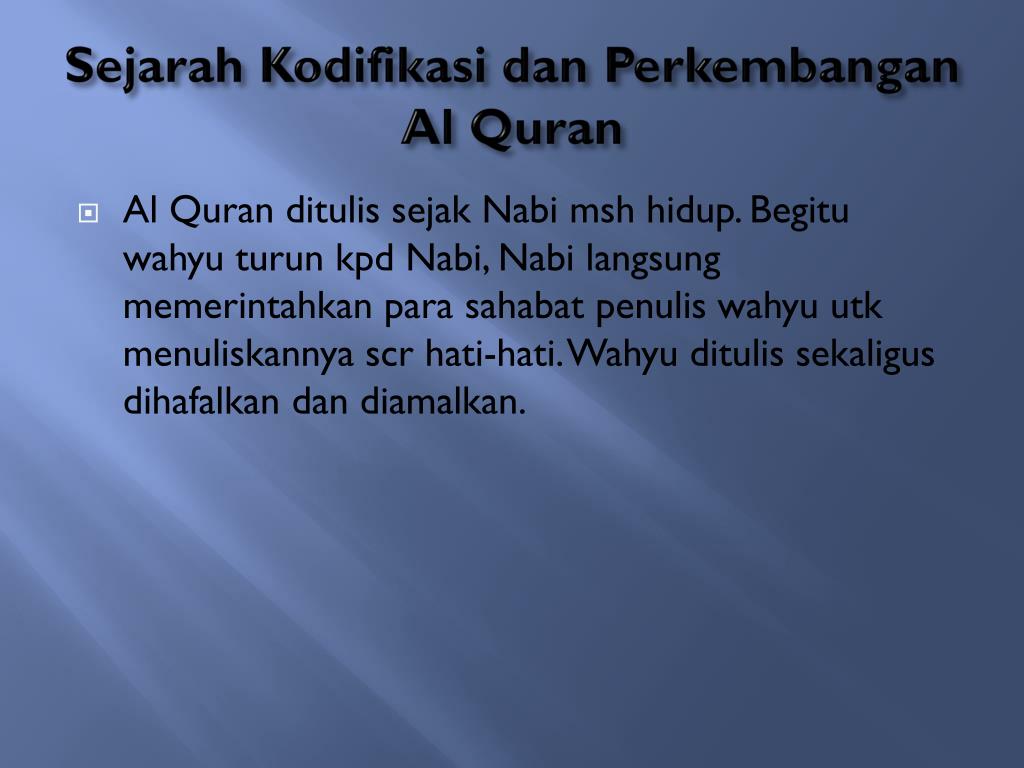 Sejarah Kodifikasi dan Perkembangan Al Quran

Al Quran ditulis sejak Nabi msh hidup. Begitu wahyu turun kpd Nabi, Nabi langsung memerintahkan para sahabat penulis wahyu utk menuliskannya scr hati-hati. Wahyu ditulis sekaligus dihafalkan dan diamalkan.